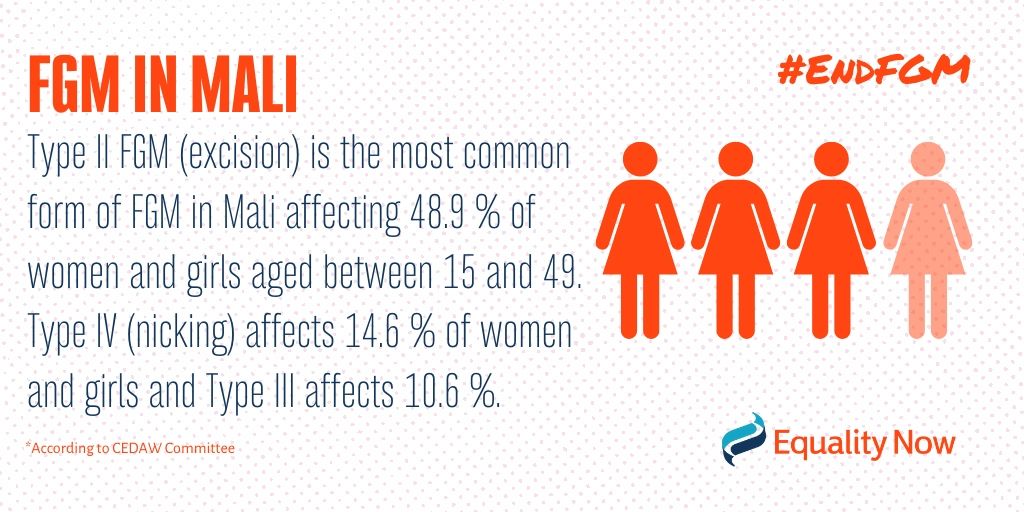 FGM IN MALI

#EndFGM

Type II FGM (excision) is the most common form of FGM in Mali affecting 48.9 % of women and girls aged between 15 and 49. Type IV (nicking) affects 14.6 % of women and girls and Type III affects 10.6 %.

*According to CEDAW Committee

Equality Now